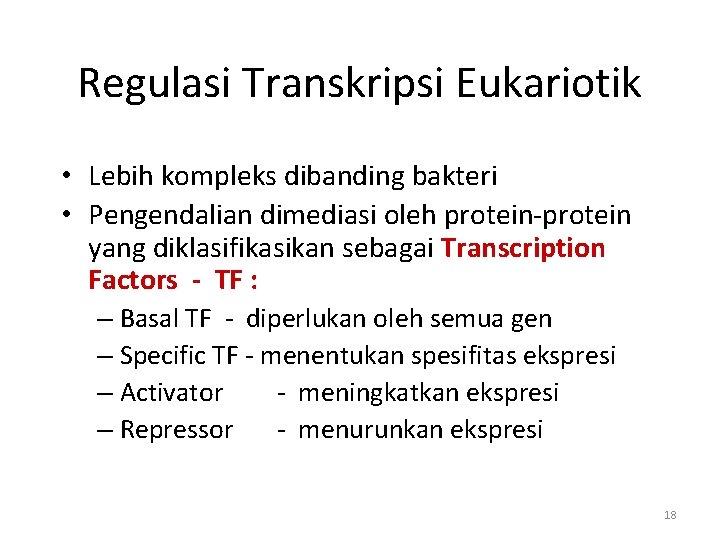 Regulasi Transkripsi Eukariotik

• Lebih kompleks dibanding bakteri
• Pengendalian dimediasi oleh protein-protein yang diklasifikasikan sebagai Transcription Factors - TF :
– Basal TF - diperlukan oleh semua gen
– Specific TF - menentukan spesifitas ekspresi
– Activator - meningkatkan ekspresi
– Repressor - menurunkan ekspresi

18